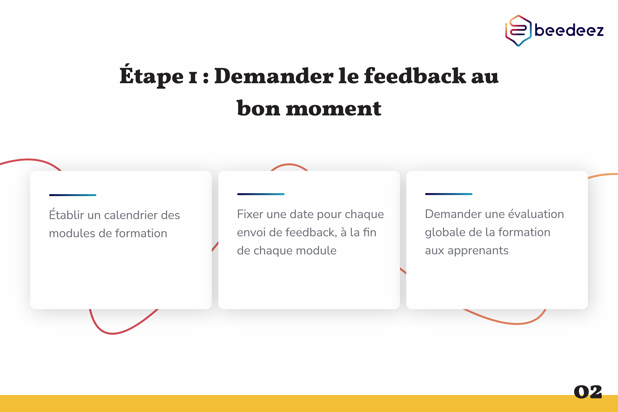 beedeez

Étape 1 : Demander le feedback au bon moment

Établir un calendrier des modules de formation

Fixer une date pour chaque envoi de feedback, à la fin de chaque module

Demander une évaluation globale de la formation aux apprenants

02